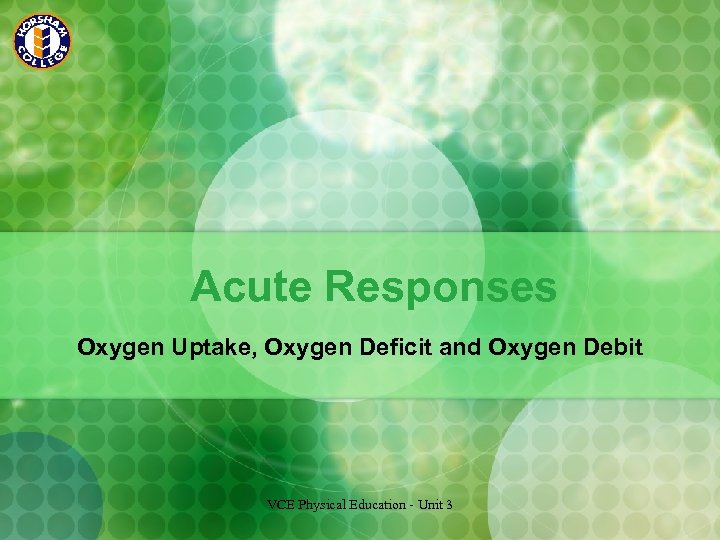 HORSHAM COLLEGE

Acute Responses

Oxygen Uptake, Oxygen Deficit and Oxygen Debit

VCE Physical Education - Unit 3